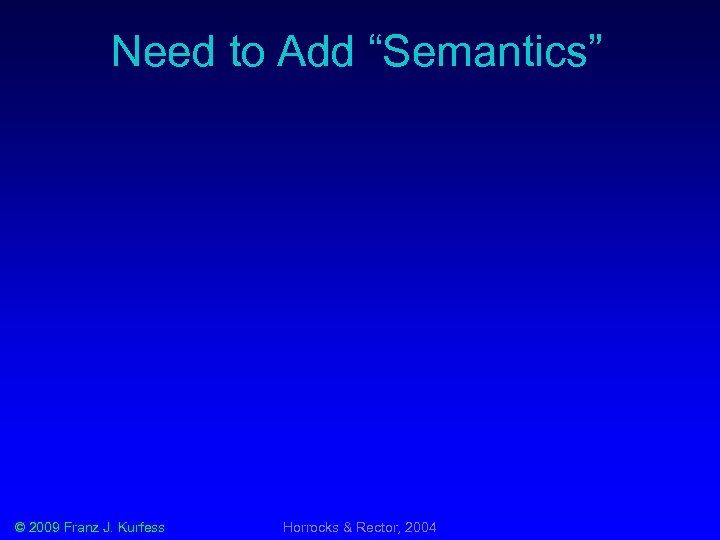 Need to Add “Semantics”

© 2009 Franz J. Kurfess

Horrocks & Rector, 2004